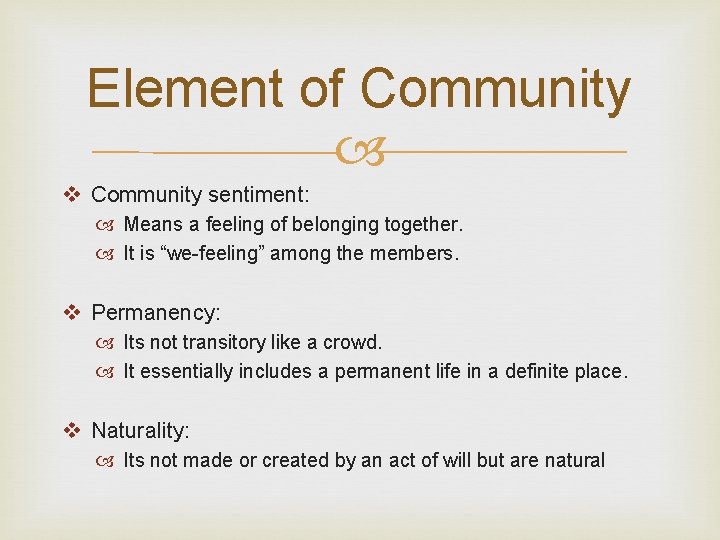 Element of Community

Community sentiment:
Means a feeling of belonging together.
It is “we-feeling” among the members.

Permanency:
Its not transitory like a crowd.
It essentially includes a permanent life in a definite place.

Naturality:
Its not made or created by an act of will but are natural